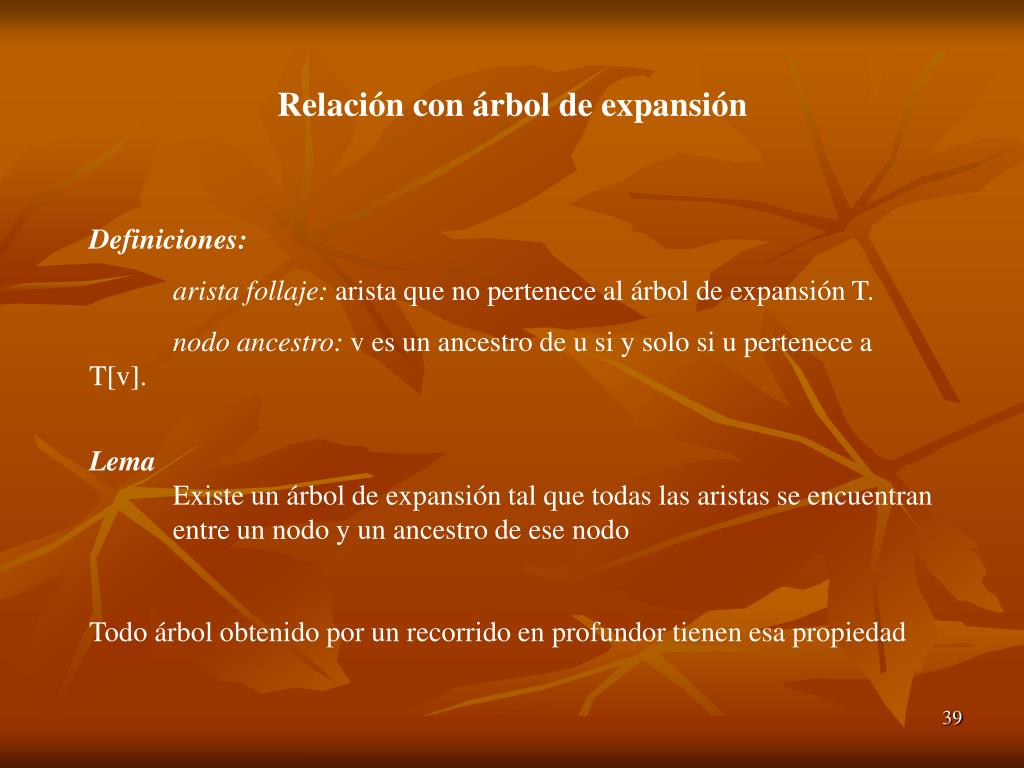 Relación con árbol de expansión

Definiciones:

arista follaje: arista que no pertenece al árbol de expansión T.

nodo ancestro: v es un ancestro de u si y solo si u pertenece a T[v].

Lema

Existe un árbol de expansión tal que todas las aristas se encuentran entre un nodo y un ancestro de ese nodo

Todo árbol obtenido por un recorrido en profundor tienen esa propiedad

39